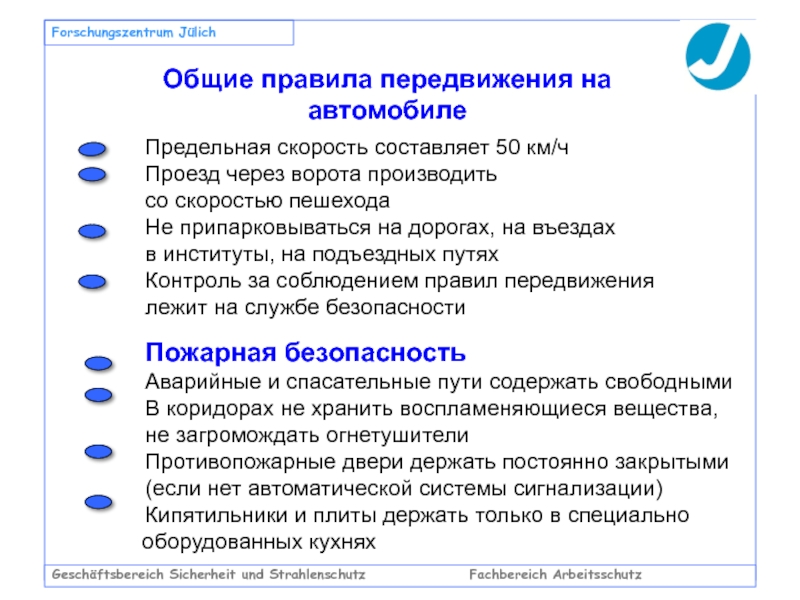 Forschungszentrum Jülich

Общие правила передвижения на автомобиле

Предельная скорость составляет 50 км/ч
Проезд через ворота производить со скоростью пешехода
Не припарковываться на дорогах, на въездах в институты, на подъездных путях
Контроль за соблюдением правил передвижения лежит на службе безопасности

Пожарная безопасность
Аварийные и спасательные пути содержать свободными
В коридорах не хранить воспламеняющиеся вещества, не загромождать огнетушители
Противопожарные двери держать постоянно закрытыми (если нет автоматической системы сигнализации)
Кипятильники и плиты держать только в специально оборудованных кухнях

Geschäftsbereich Sicherheit und Strahlenschutz
Fachbereich Arbeitsschutz